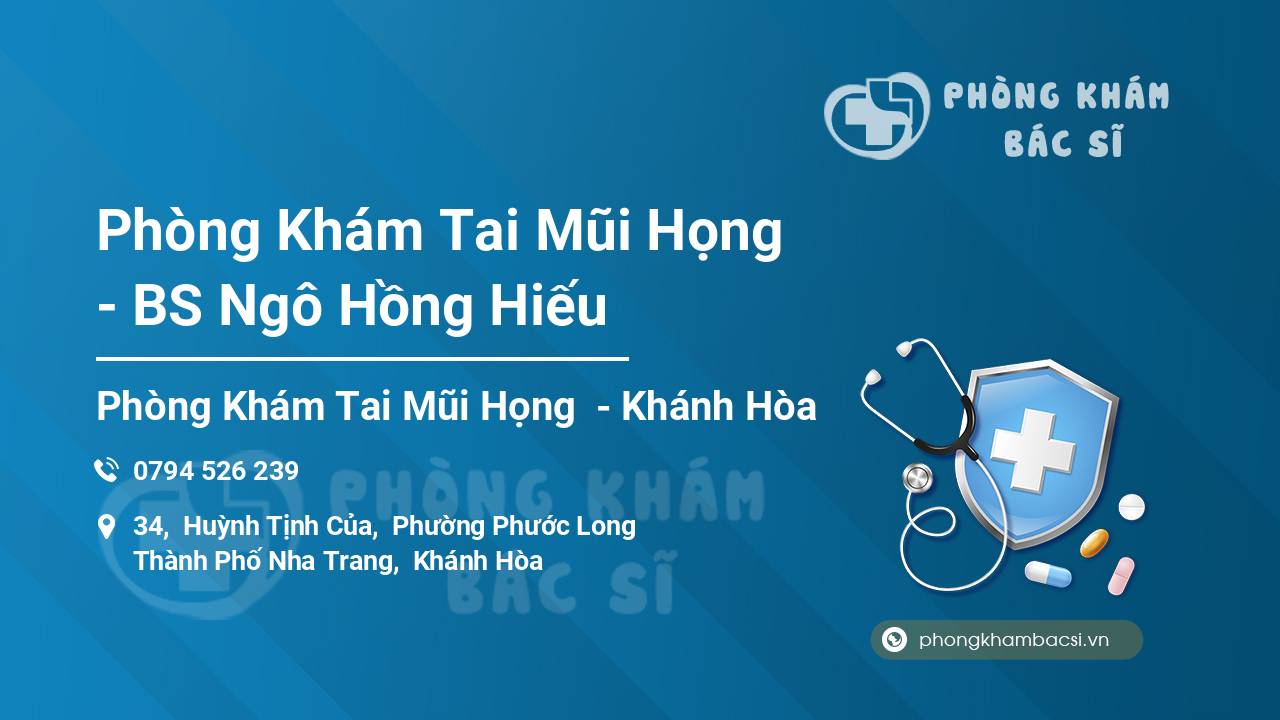 PHÒNG KHÁM
BÁC SĨ

Phòng Khám Tai Mũi Họng - BS Ngô Hồng Hiếu

Phòng Khám Tai Mũi Họng - Khánh Hòa

0794 526 239

34, Huỳnh Tịnh Của, Phường Phước Long
Thành Phố Nha Trang, Khánh Hòa

PHÒNG KHÁM
BÁC SĨ

phongkhambacsi.vn